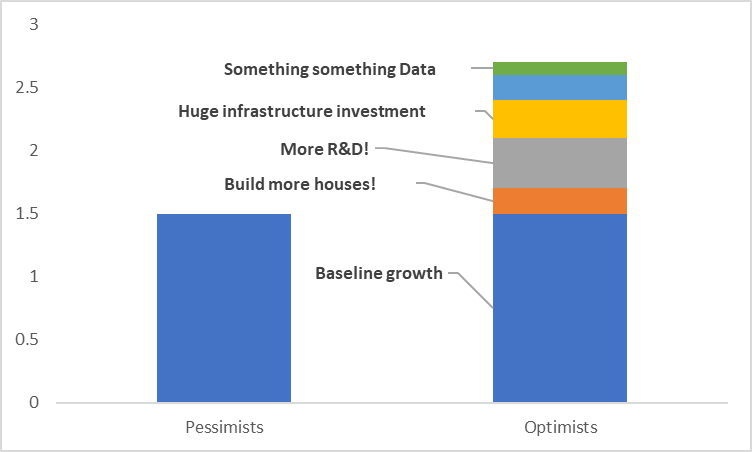 3
2.5
2
1.5
1
0.5
0

Something something Data
Huge infrastructure investment
More R&D!
Build more houses!
Baseline growth

Pessimists
Optimists